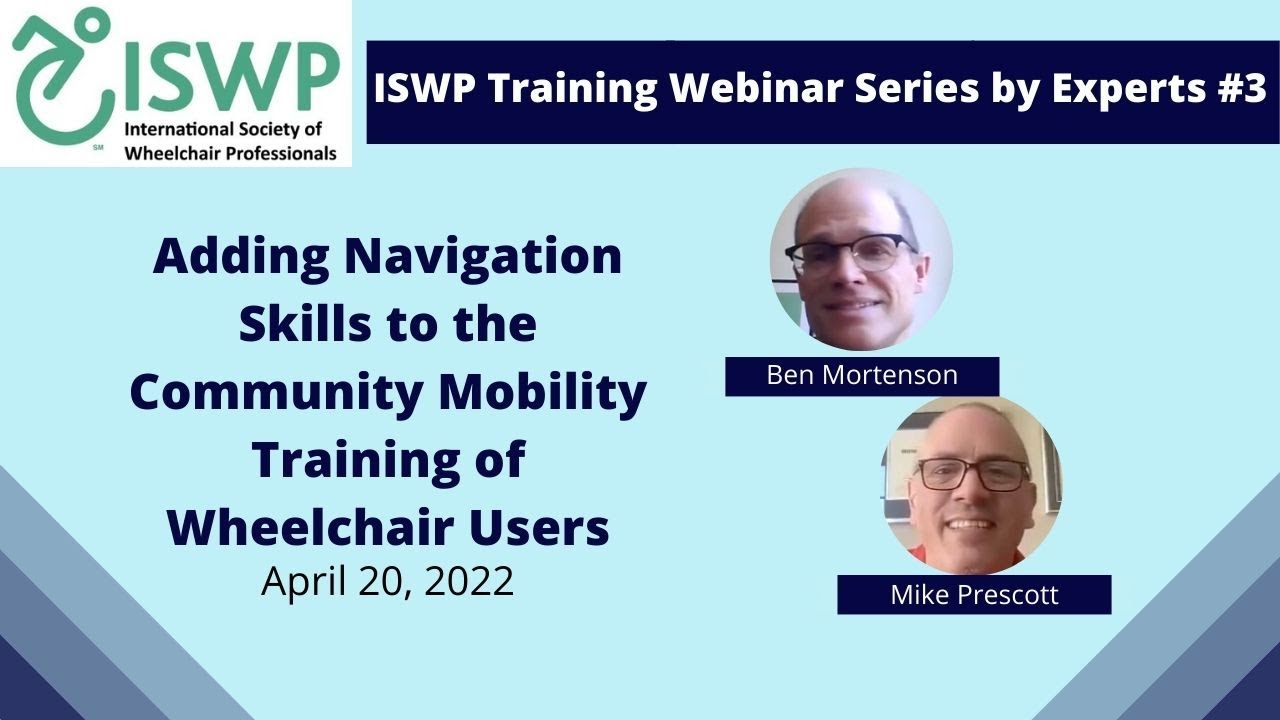 ISWP
SM
International Society of Wheelchair Professionals

ISWP Training Webinar Series by Experts #3

Adding Navigation Skills to the Community Mobility Training of Wheelchair Users
April 20, 2022

Ben Mortenson

Mike Prescott